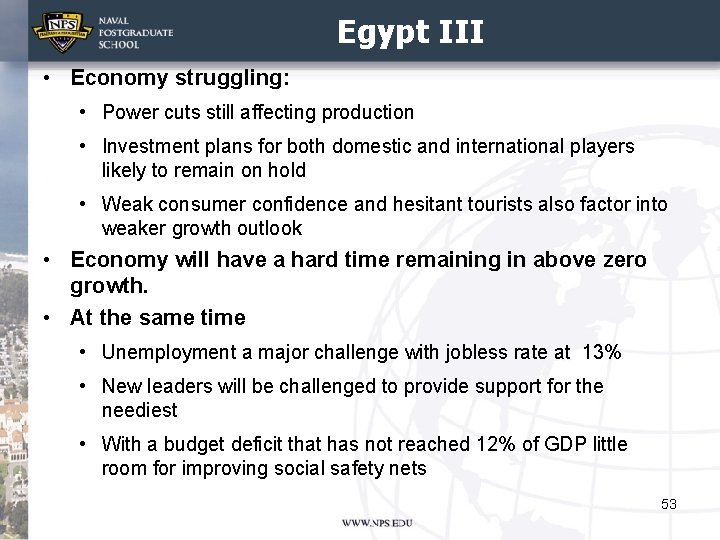 NPS

NAVAL POSTGRADUATE SCHOOL

Egypt III

• Economy struggling:
 • Power cuts still affecting production
 • Investment plans for both domestic and international players likely to remain on hold
 • Weak consumer confidence and hesitant tourists also factor into weaker growth outlook
• Economy will have a hard time remaining in above zero growth.
• At the same time
 • Unemployment a major challenge with jobless rate at 13%
 • New leaders will be challenged to provide support for the neediest
 • With a budget deficit that has not reached 12% of GDP little room for improving social safety nets

53

WWW.NPS.EDU